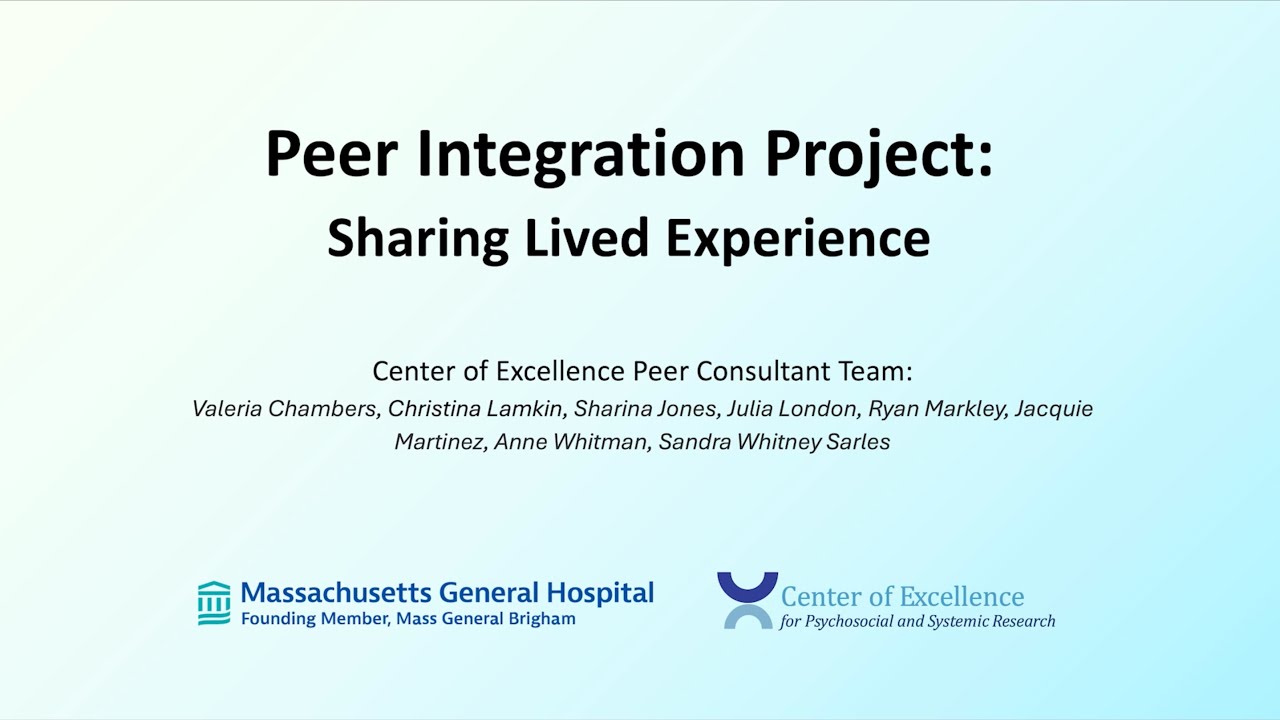 Peer Integration Project:
Sharing Lived Experience

Center of Excellence Peer Consultant Team:
Valeria Chambers, Christina Lamkin, Sharina Jones, Julia London, Ryan Markley, Jacquie Martinez, Anne Whitman, Sandra Whitney Sarles

Massachusetts General Hospital
Founding Member, Mass General Brigham

Center of Excellence
for Psychosocial and Systemic Research